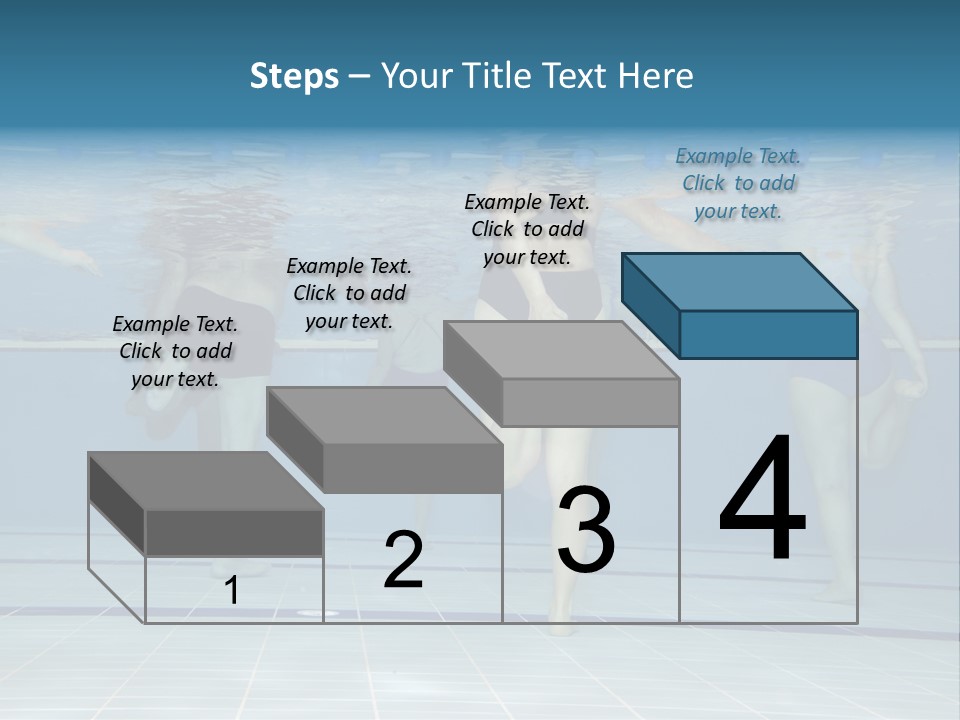 Steps – Your Title Text Here

Example Text. Click to add your text.

Example Text. Click to add your text.

Example Text. Click to add your text.

Example Text. Click to add your text.

1

2

3

4